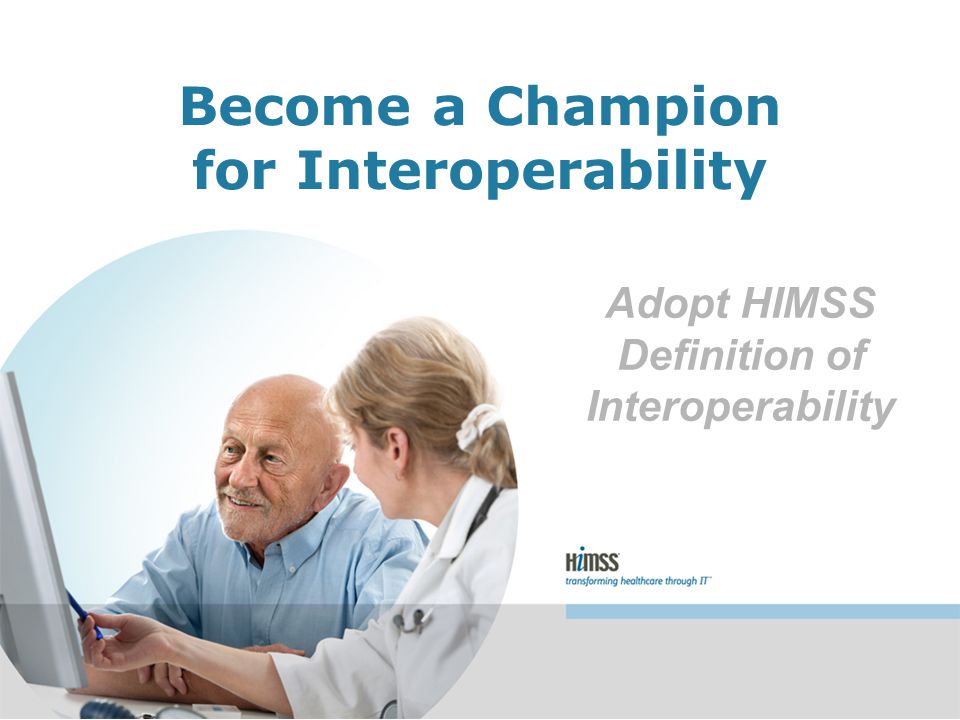 Become a Champion for Interoperability

Adopt HIMSS Definition of Interoperability

HIMSS
transforming healthcare through IT™